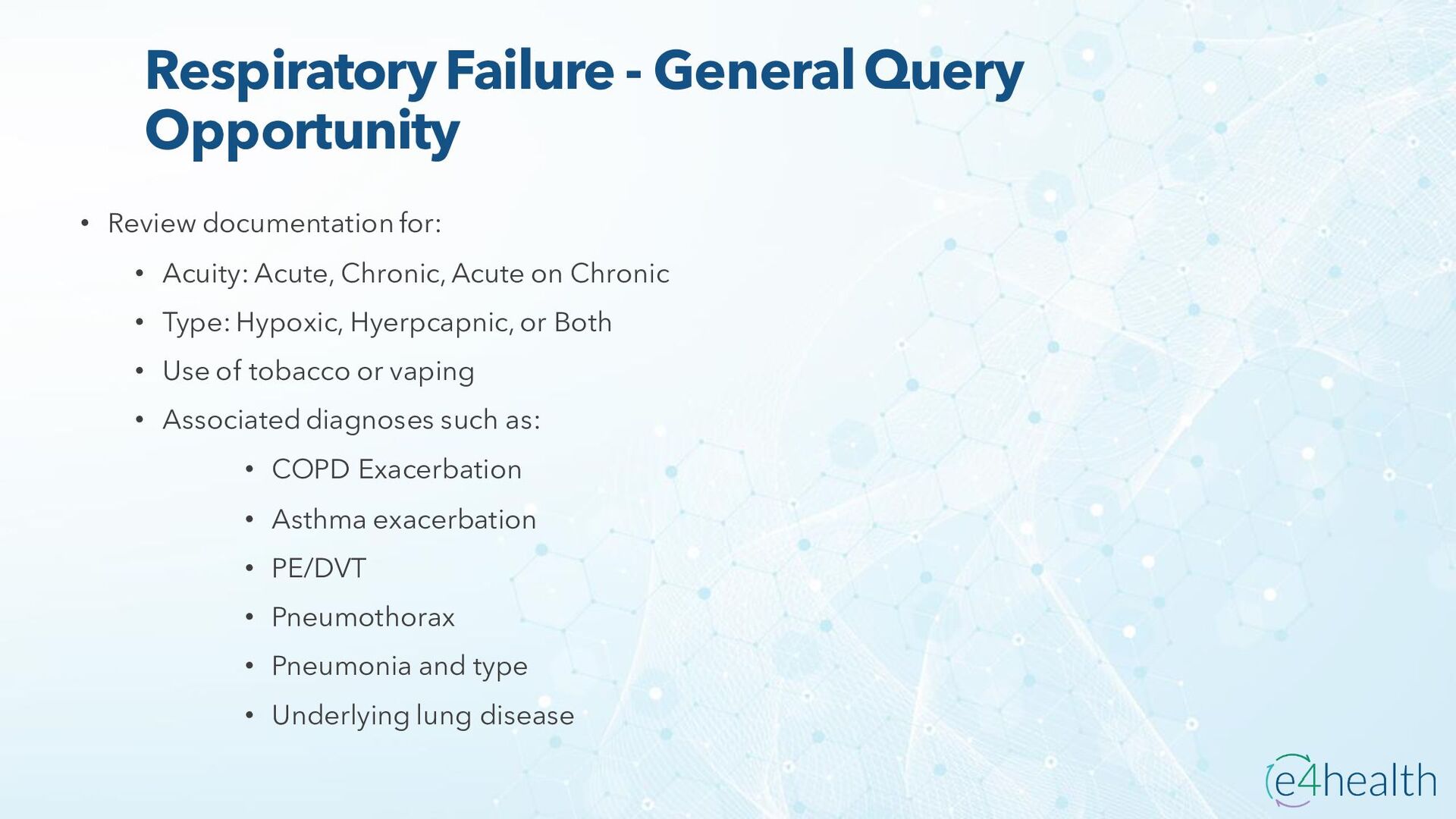 Respiratory Failure - General Query Opportunity

• Review documentation for:
  • Acuity: Acute, Chronic, Acute on Chronic
  • Type: Hypoxic, Hyerpcapnic, or Both
  • Use of tobacco or vaping
  • Associated diagnoses such as:
    • COPD Exacerbation
    • Asthma exacerbation
    • PE/DVT
    • Pneumothorax
    • Pneumonia and type
    • Underlying lung disease

e4health